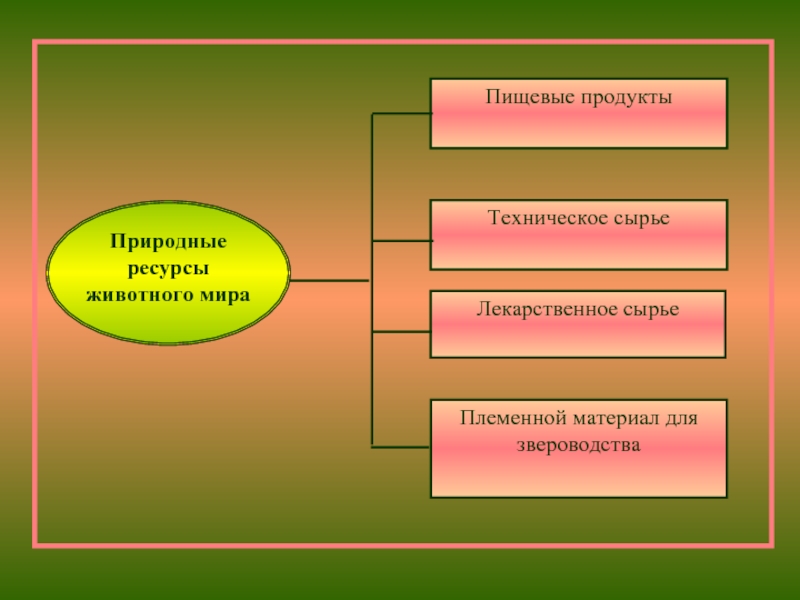 Природные ресурсы животного мира

Пищевые продукты

Техническое сырье

Лекарственное сырье

Племенной материал для звероводства